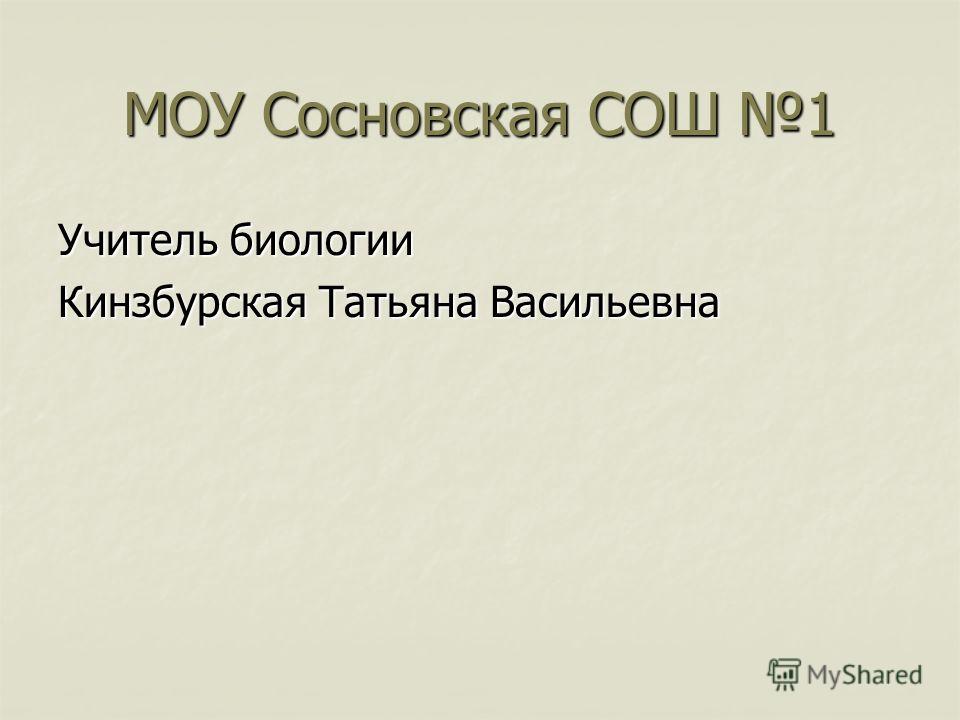 МОУ Сосновская СОШ №1

Учитель биологии
Кинзбурская Татьяна Васильевна

MyShared